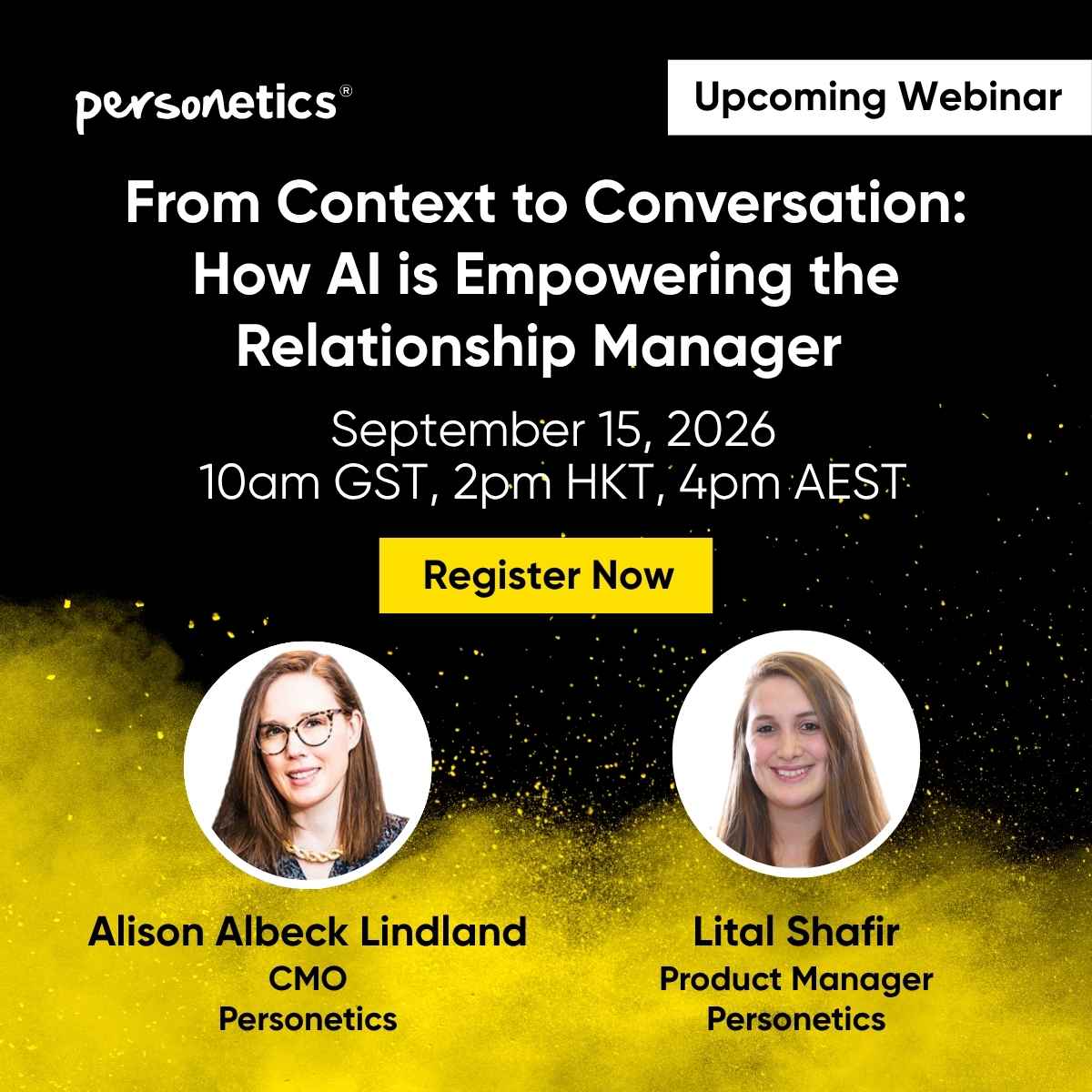 personetics®

Upcoming Webinar

From Context to Conversation: How AI is Empowering the Relationship Manager

September 15, 2026
10am GST, 2pm HKT, 4pm AEST

Register Now

Alison Albeck Lindland
CMO
Personetics

Lital Shafir
Product Manager
Personetics